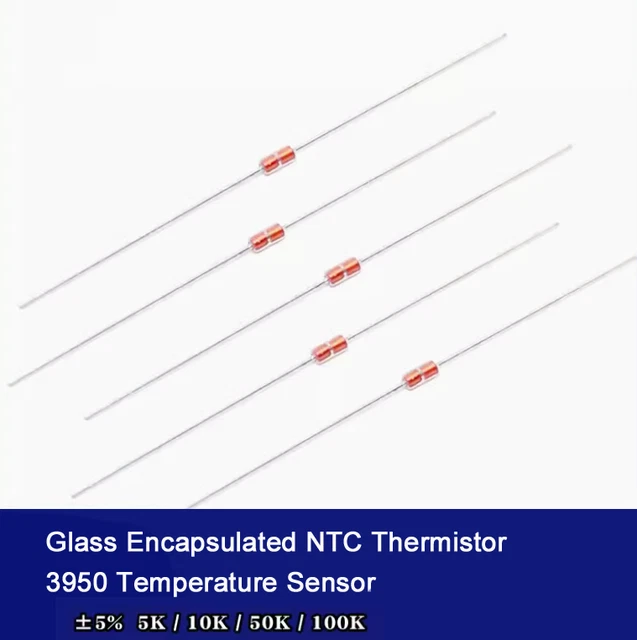 Glass Encapsulated NTC Thermistor
3950 Temperature Sensor
±5% 5K / 10K / 50K / 100K